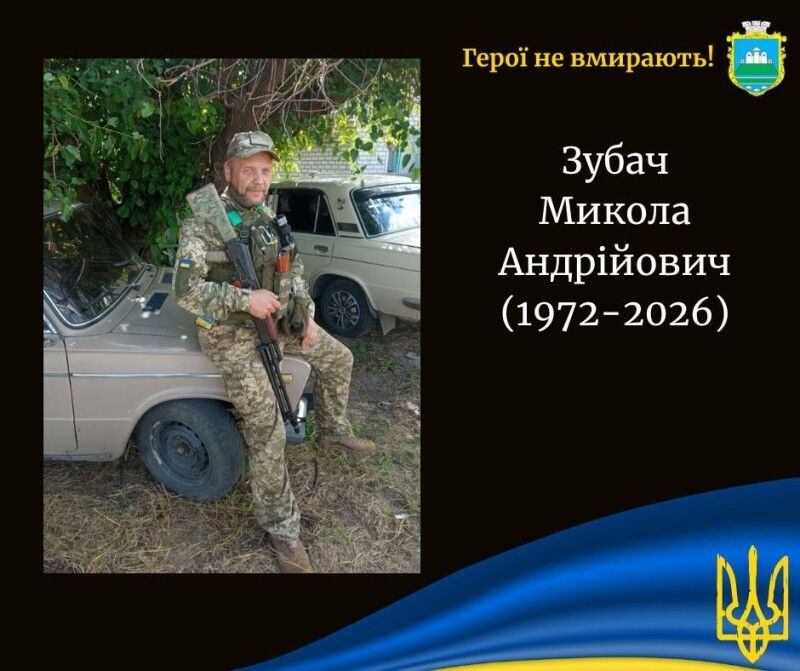 Герої не вмирають!

Зубач
Микола
Андрійович
(1972-2026)